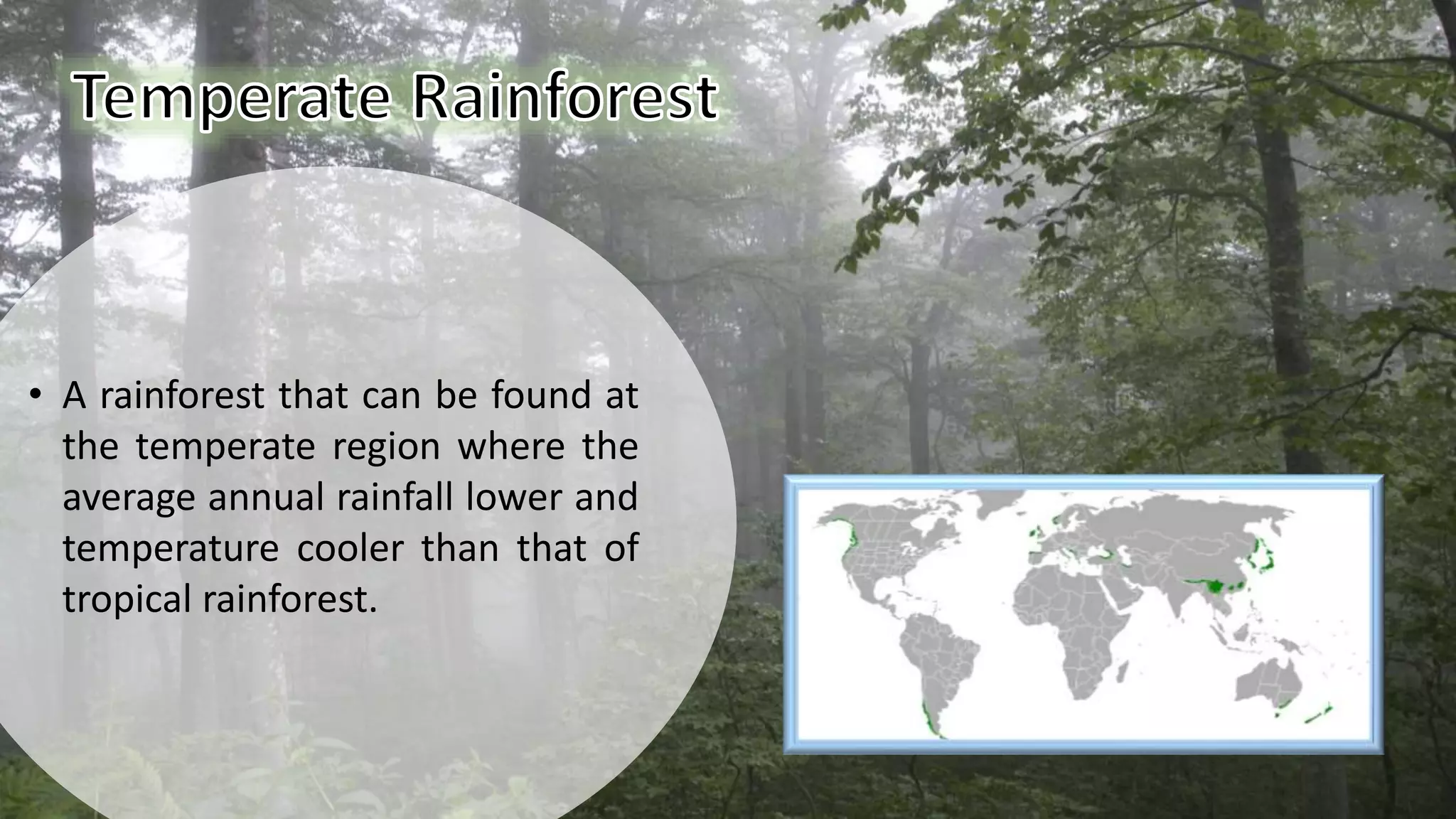 Temperate Rainforest

• A rainforest that can be found at the temperate region where the average annual rainfall lower and temperature cooler than that of tropical rainforest.